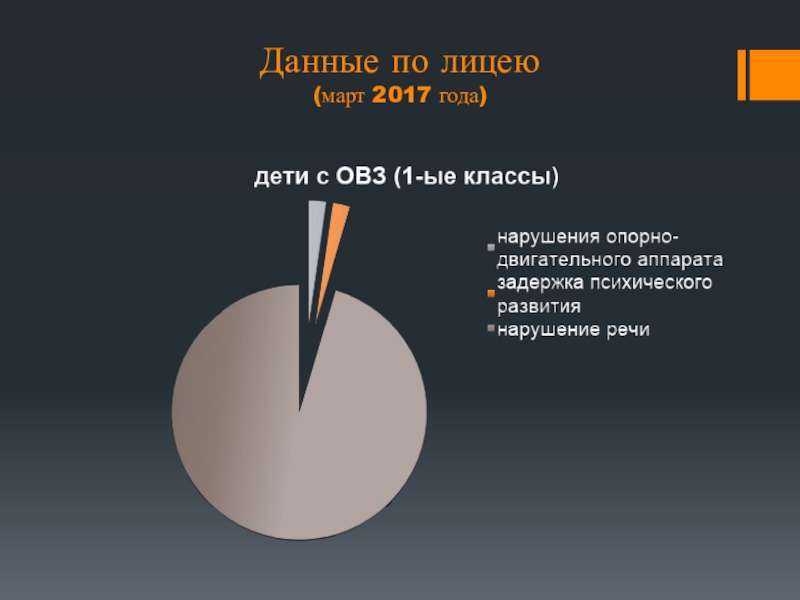 Данные по лицею
(март 2017 года)

дети с ОВЗ (1-ые классы)

нарушения опорно-двигательного аппарата
задержка психического развития
нарушение речи